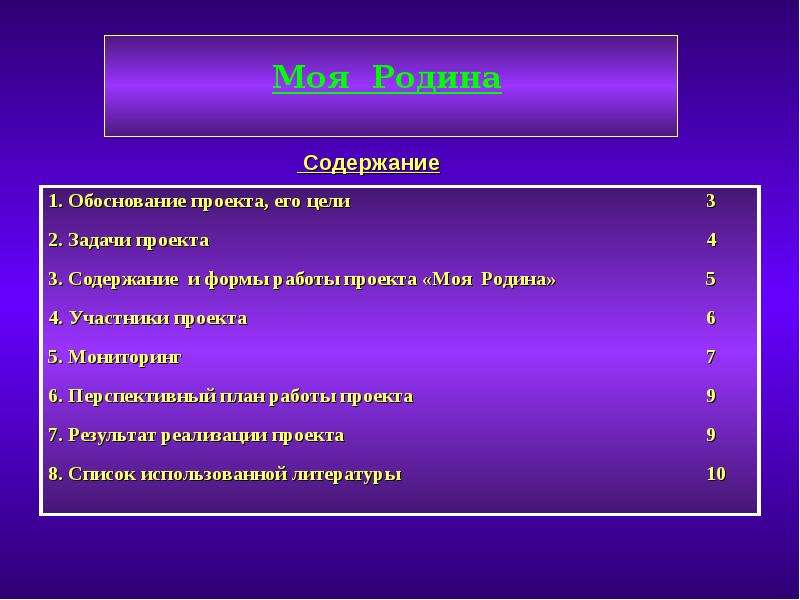 Моя Родина

Содержание

1. Обоснование проекта, его цели 3

2. Задачи проекта 4

3. Содержание и формы работы проекта «Моя Родина» 5

4. Участники проекта 6

5. Мониторинг 7

6. Перспективный план работы проекта 9

7. Результат реализации проекта 9

8. Список использованной литературы 10